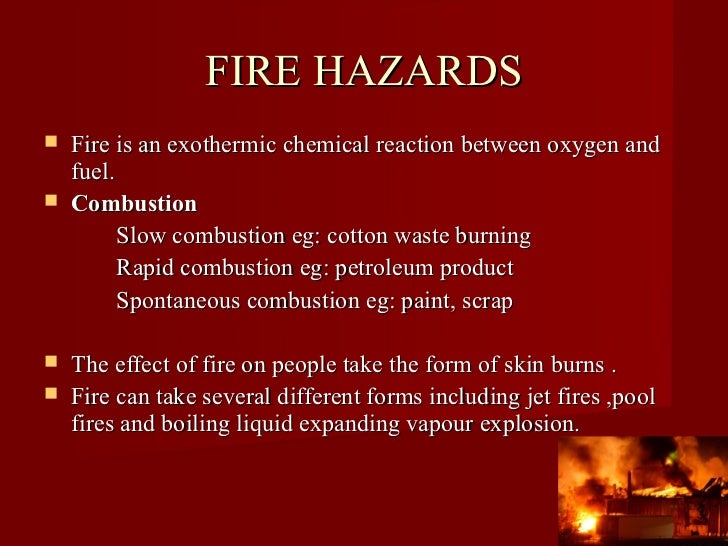 FIRE HAZARDS

Fire is an exothermic chemical reaction between oxygen and fuel.

Combustion

Slow combustion eg: cotton waste burning

Rapid combustion eg: petroleum product

Spontaneous combustion eg: paint, scrap

The effect of fire on people take the form of skin burns .

Fire can take several different forms including jet fires ,pool fires and boiling liquid expanding vapour explosion.